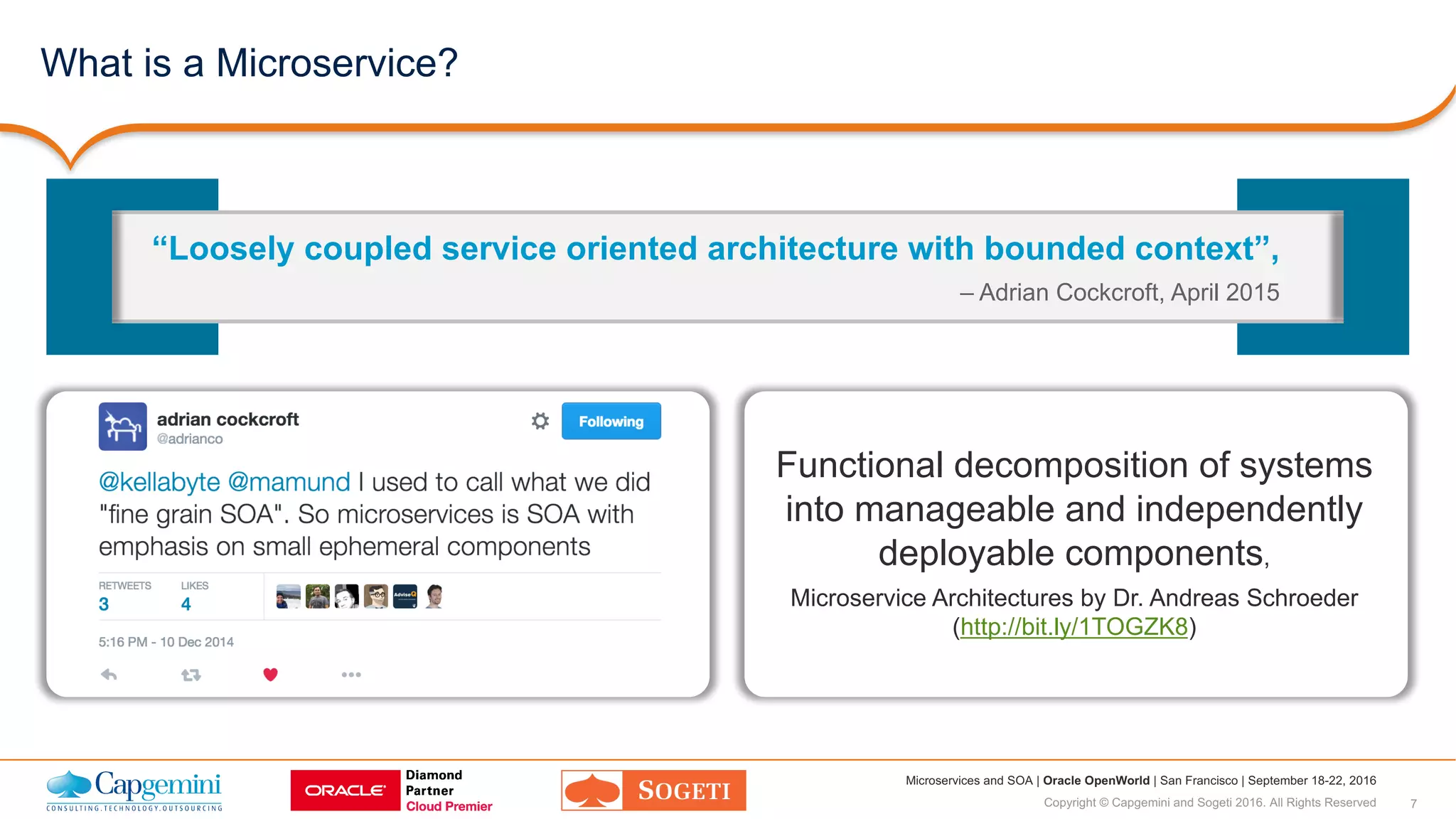 What is a Microservice?

“Loosely coupled service oriented architecture with bounded context”,
– Adrian Cockcroft, April 2015

adrian cockcroft
@adrianco
Following

@kellabyte @mamund I used to call what we did "fine grain SOA". So microservices is SOA with emphasis on small ephemeral components

RETWEETS
3
LIKES
4

AdviseQ

5:16 PM - 10 Dec 2014

Functional decomposition of systems into manageable and independently deployable components,
Microservice Architectures by Dr. Andreas Schroeder (http://bit.ly/1TOGZK8)

Capgemini
CONSULTING.TECHNOLOGY.OUTSOURCING
ORACLE
Diamond Partner
Cloud Premier
SOGETI

Microservices and SOA | Oracle OpenWorld | San Francisco | September 18-22, 2016
Copyright © Capgemini and Sogeti 2016. All Rights Reserved
7